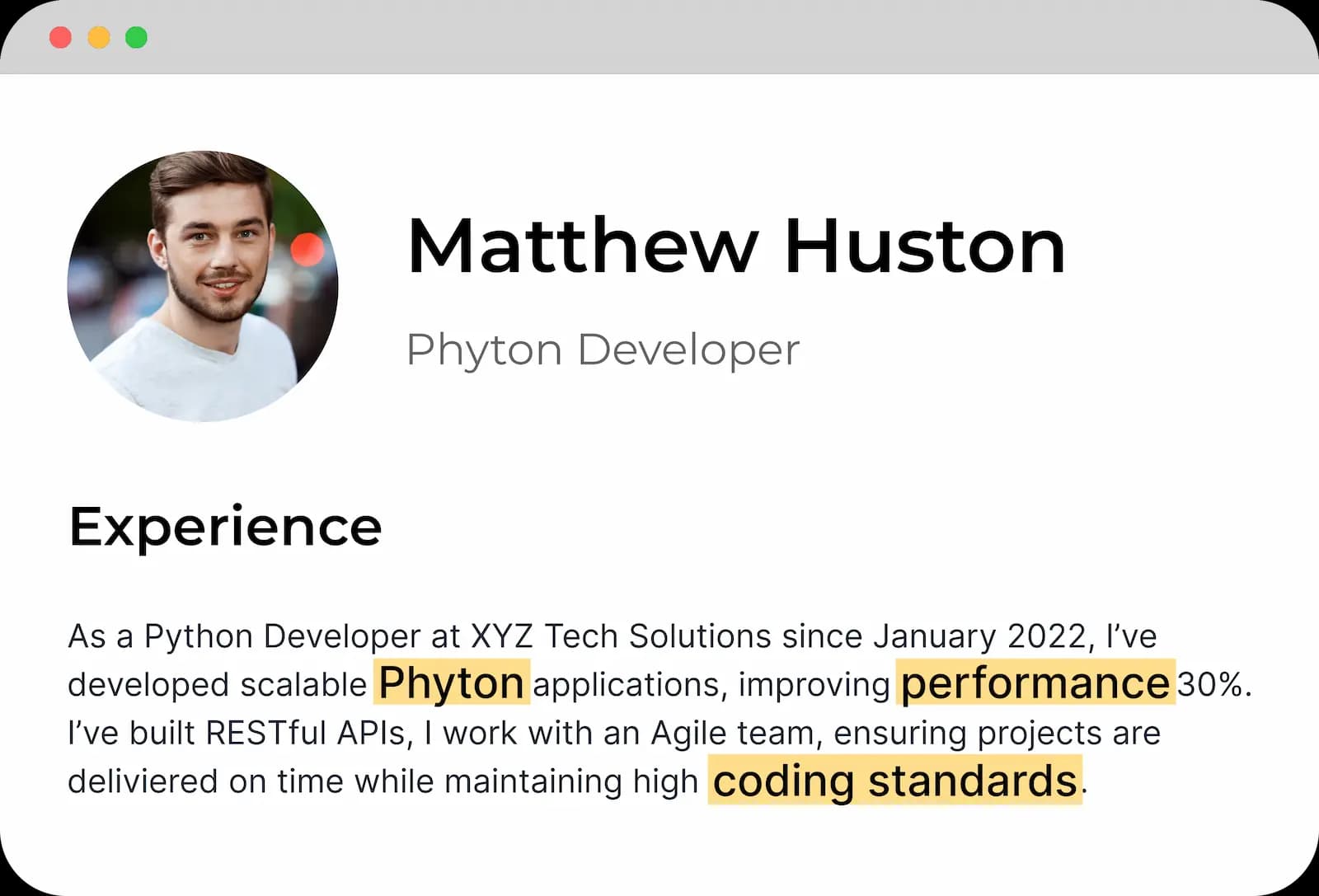 Matthew Huston

Phyton Developer

Experience

As a Python Developer at XYZ Tech Solutions since January 2022, I've developed scalable Phyton applications, improving performance 30%. I've built RESTful APIs, I work with an Agile team, ensuring projects are deliviered on time while maintaining high coding standards.